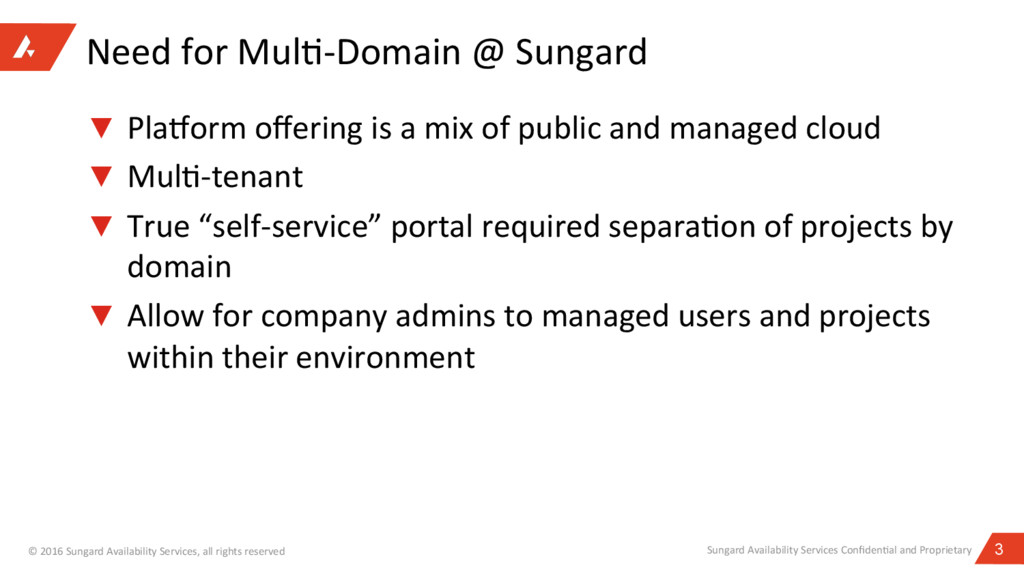 Need for Multi-Domain @ Sungard

▼ Platform offering is a mix of public and managed cloud
▼ Multi-tenant
▼ True “self-service” portal required separation of projects by domain
▼ Allow for company admins to managed users and projects within their environment

© 2016 Sungard Availability Services, all rights reserved

Sungard Availability Services Confidential and Proprietary

3